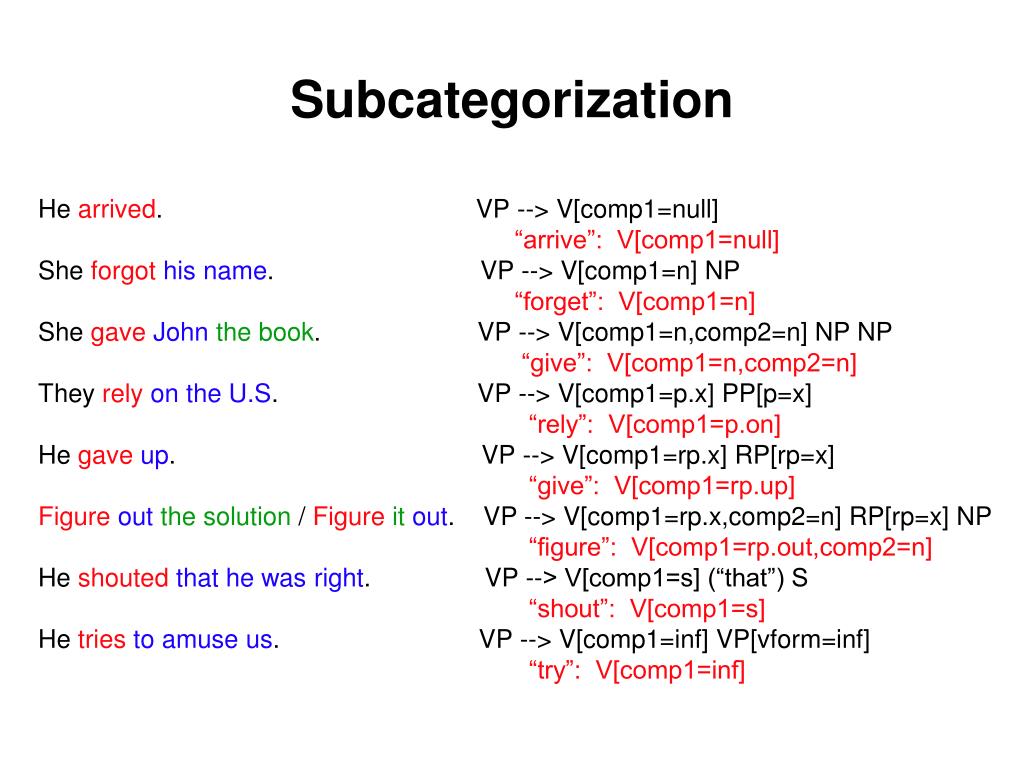 Subcategorization

He arrived.

VP --> V[comp1=null]
“arrive”: V[comp1=null]

She forgot his name.

VP --> V[comp1=n] NP
“forget”: V[comp1=n]

She gave John the book.

VP --> V[comp1=n,comp2=n] NP NP
“give”: V[comp1=n,comp2=n]

They rely on the U.S.

VP --> V[comp1=p.x] PP[p=x]
“rely”: V[comp1=p.on]

He gave up.

VP --> V[comp1=rp.x] RP[rp=x]
“give”: V[comp1=rp.up]

Figure out the solution / Figure it out.

VP --> V[comp1=rp.x,comp2=n] RP[rp=x] NP
“figure”: V[comp1=rp.out,comp2=n]

He shouted that he was right.

VP --> V[comp1=s] (“that”) S
“shout”: V[comp1=s]

He tries to amuse us.

VP --> V[comp1=inf] VP[vform=inf]
“try”: V[comp1=inf]